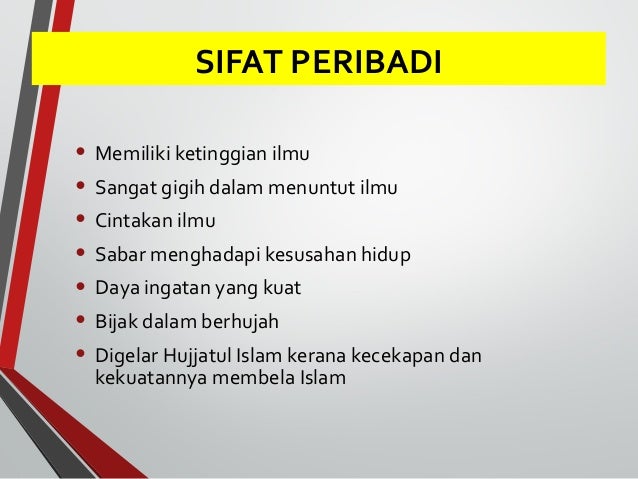 SIFAT PERIBADI

• Memiliki ketinggian ilmu
• Sangat gigih dalam menuntut ilmu
• Cintakan ilmu
• Sabar menghadapi kesusahan hidup
• Daya ingatan yang kuat
• Bijak dalam berhujah
• Digelar Hujjatul Islam kerana kecekapan dan kekuatannya membela Islam